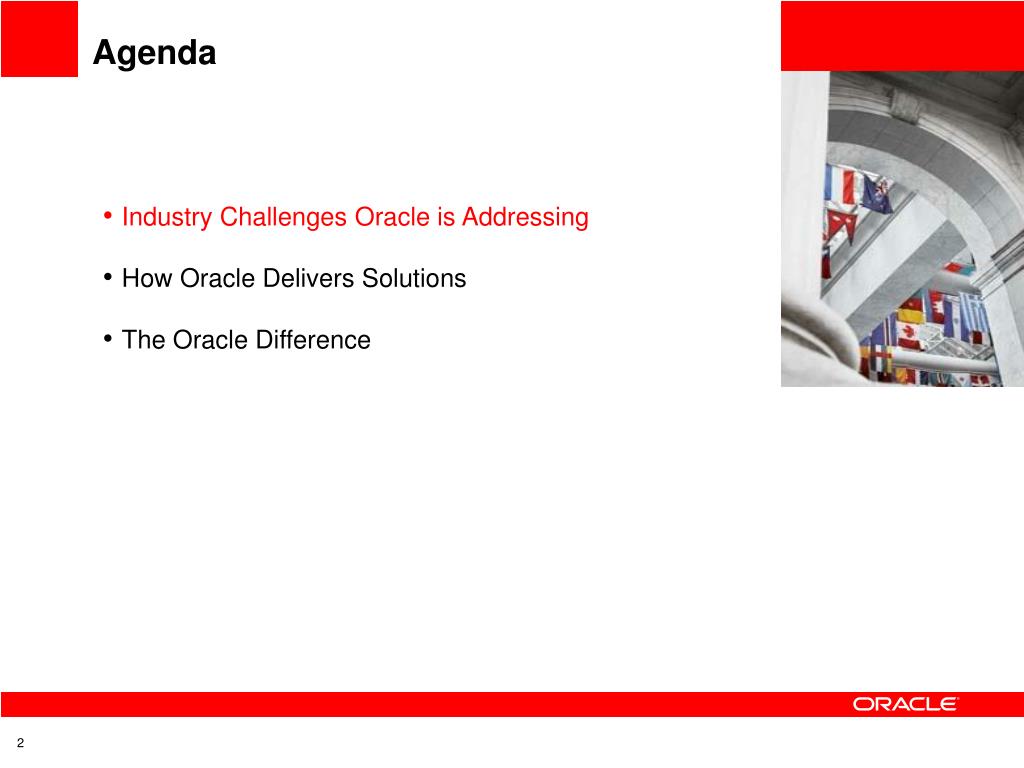 Agenda

• Industry Challenges Oracle is Addressing

• How Oracle Delivers Solutions

• The Oracle Difference

ORACLE

2